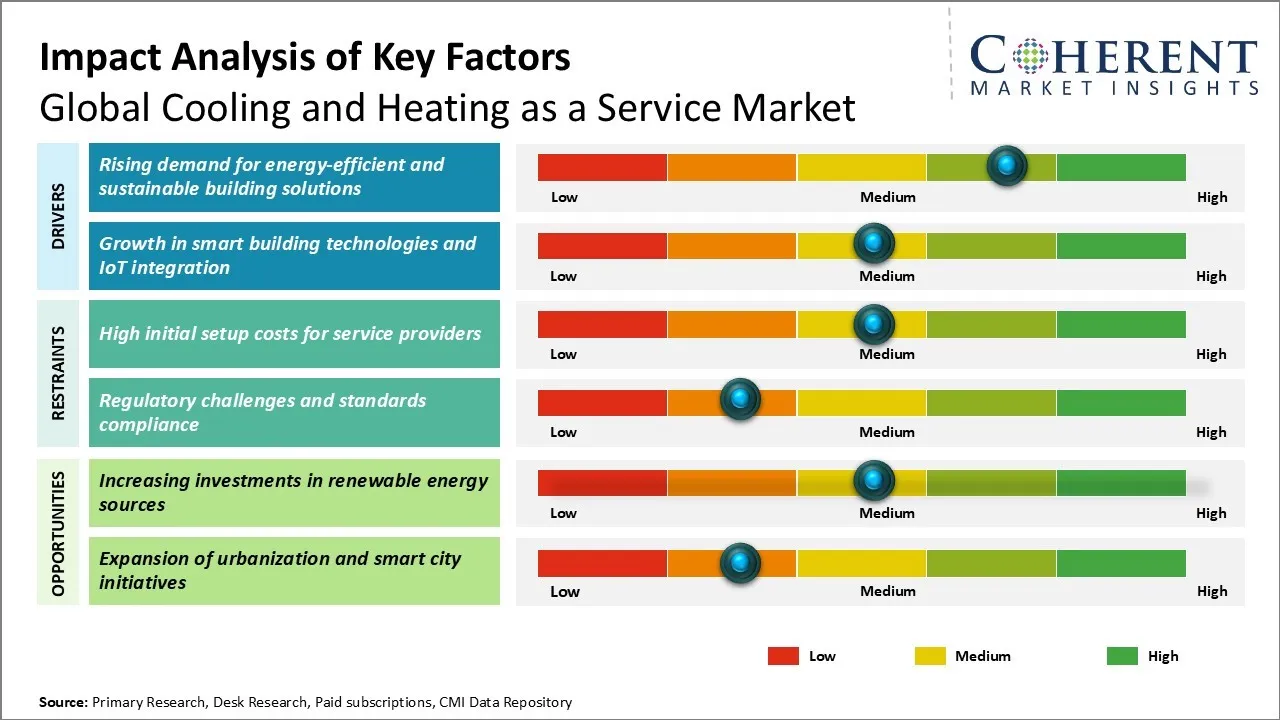 Impact Analysis of Key Factors
Global Cooling and Heating as a Service Market

COHERENT
MARKET INSIGHTS

DRIVERS

Rising demand for energy-efficient and sustainable building solutions

Low Medium High

Growth in smart building technologies and IoT integration

Low Medium High

RESTRAINTS

High initial setup costs for service providers

Low Medium High

Regulatory challenges and standards compliance

Low Medium High

OPPORTUNITIES

Increasing investments in renewable energy sources

Low Medium High

Expansion of urbanization and smart city initiatives

Low Medium High

Low Medium High

Source: Primary Research, Desk Research, Paid subscriptions, CMI Data Repository